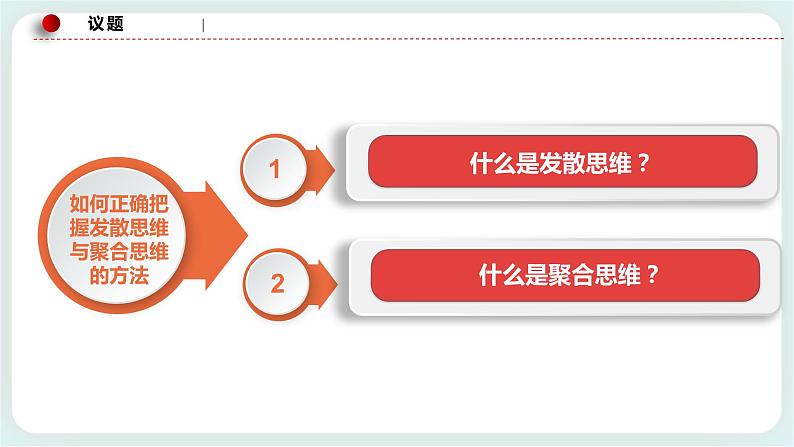 议题

如何正确把握发散思维与聚合思维的方法

1

什么是发散思维？

2

什么是聚合思维？